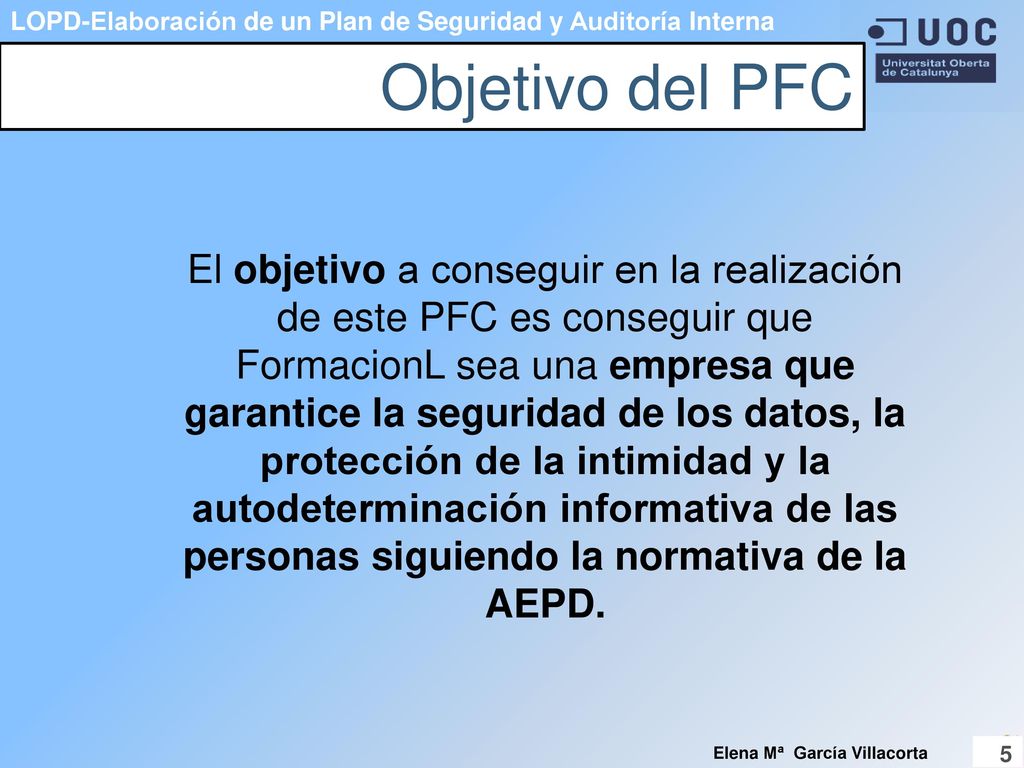 LOPD-Elaboración de un Plan de Seguridad y Auditoría Interna

UOC
Universitat Oberta de Catalunya

Objetivo del PFC

El objetivo a conseguir en la realización de este PFC es conseguir que FormacionL sea una empresa que garantice la seguridad de los datos, la protección de la intimidad y la autodeterminación informativa de las personas siguiendo la normativa de la AEPD.

Elena Mª García Villacorta

5